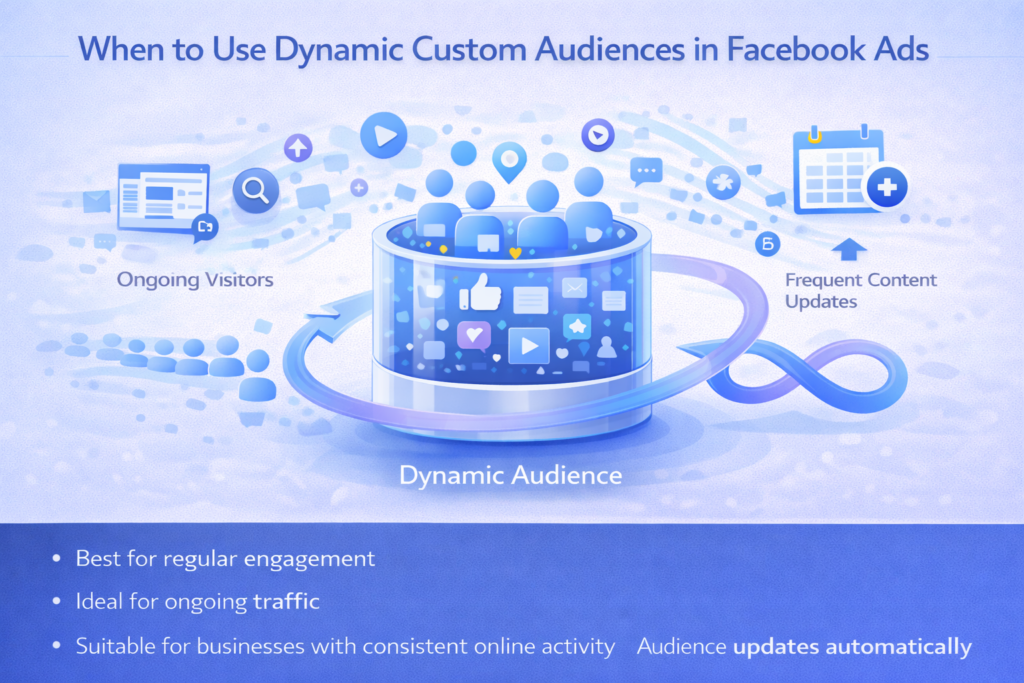 When to Use Dynamic Custom Audiences in Facebook Ads

Ongoing Visitors

Frequent Content Updates

Dynamic Audience

• Best for regular engagement

• Ideal for ongoing traffic

• Suitable for businesses with consistent online activity Audience updates automatically